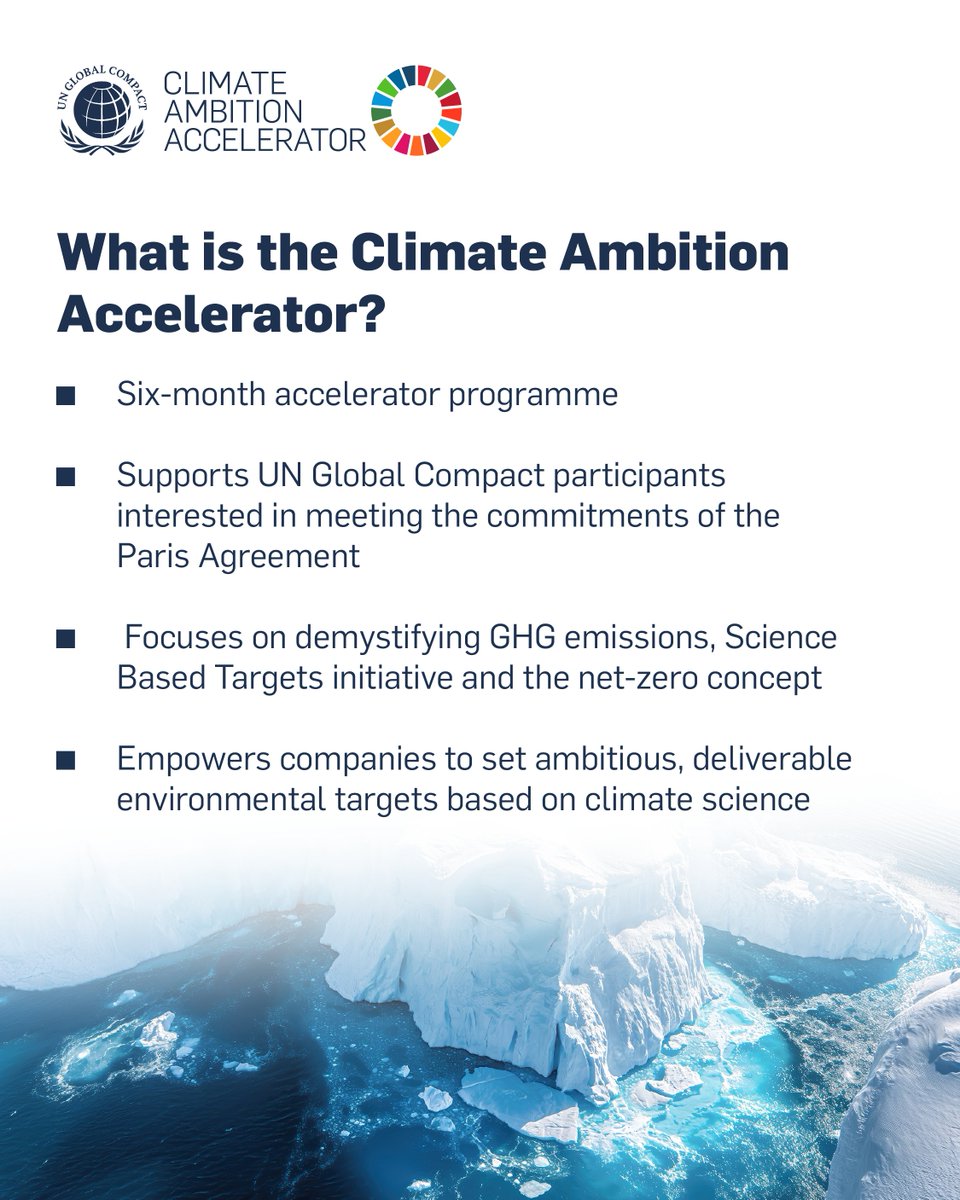 UN GLOBAL COMPACT

CLIMATE AMBITION ACCELERATOR

What is the Climate Ambition Accelerator?

■ Six-month accelerator programme

■ Supports UN Global Compact participants interested in meeting the commitments of the Paris Agreement

■ Focuses on demystifying GHG emissions, Science Based Targets initiative and the net-zero concept

■ Empowers companies to set ambitious, deliverable environmental targets based on climate science